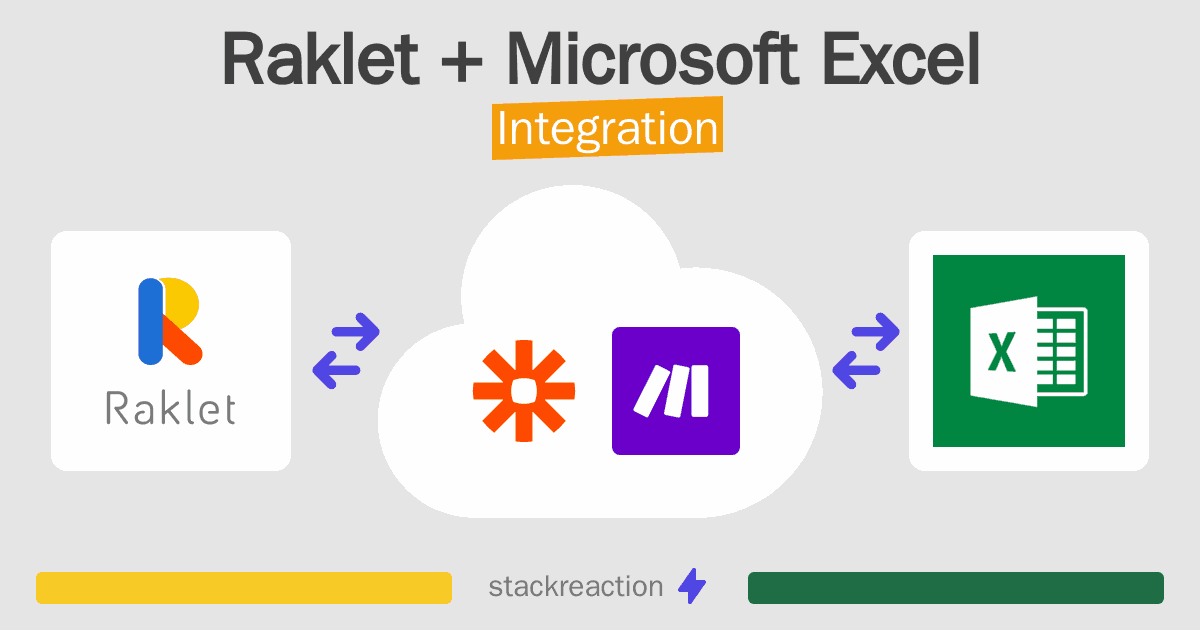 Raklet + Microsoft Excel
Integration

Raklet

X

stackreaction